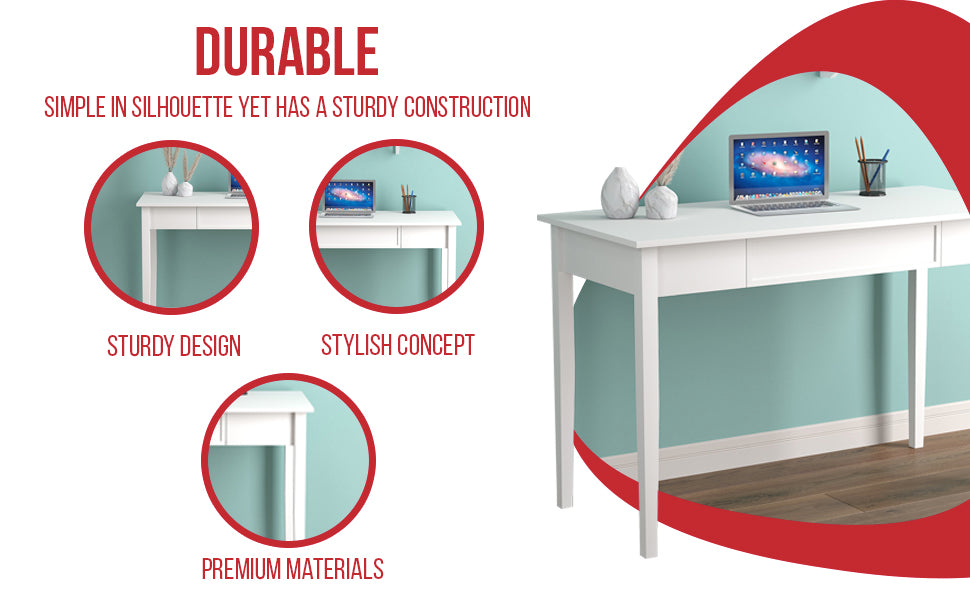 DURABLE

SIMPLE IN SILHOUETTE YET HAS A STURDY CONSTRUCTION

STURDY DESIGN

STYLISH CONCEPT

PREMIUM MATERIALS